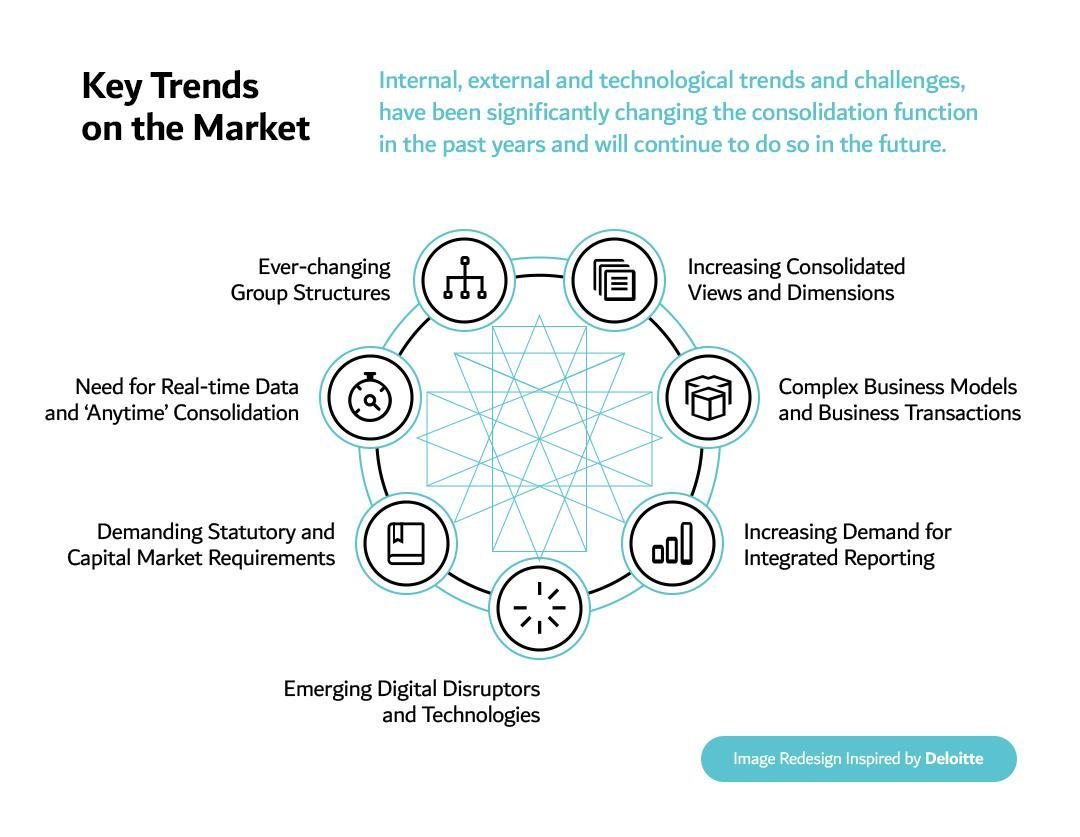 Key Trends on the Market

Internal, external and technological trends and challenges, have been significantly changing the consolidation function in the past years and will continue to do so in the future.

Ever-changing Group Structures

Increasing Consolidated Views and Dimensions

Need for Real-time Data and 'Anytime' Consolidation

Complex Business Models and Business Transactions

Demanding Statutory and Capital Market Requirements

Increasing Demand for Integrated Reporting

Emerging Digital Disruptors and Technologies

Image Redesign Inspired by Deloitte